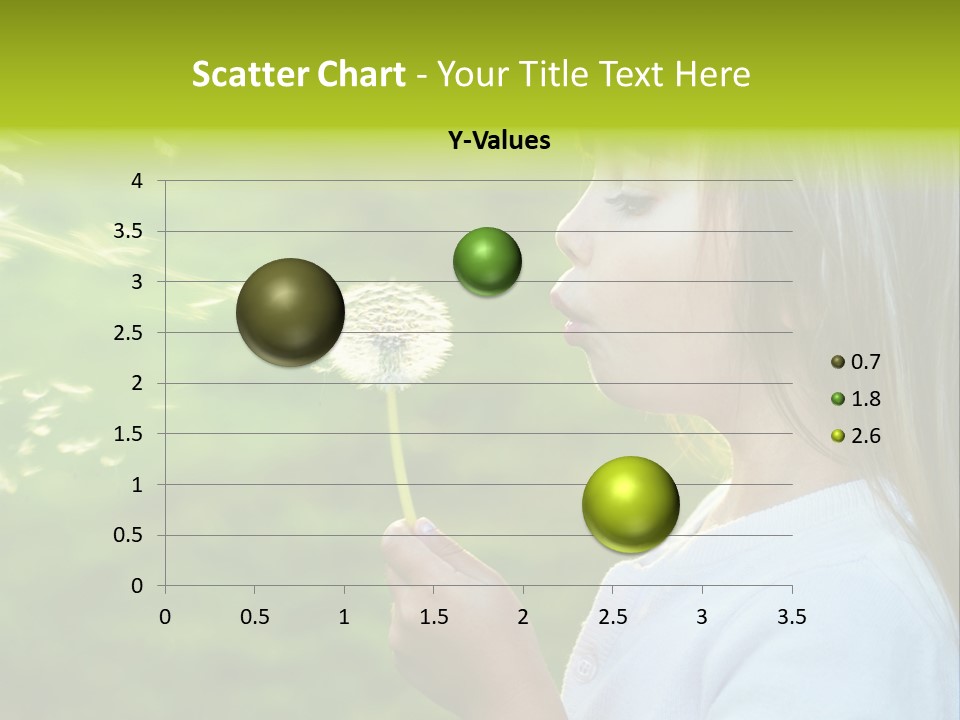 Scatter Chart - Your Title Text Here

Y-Values

4
3.5
3
2.5
2
1.5
1
0.5
0

0 0.5 1 1.5 2 2.5 3 3.5

0.7
1.8
2.6